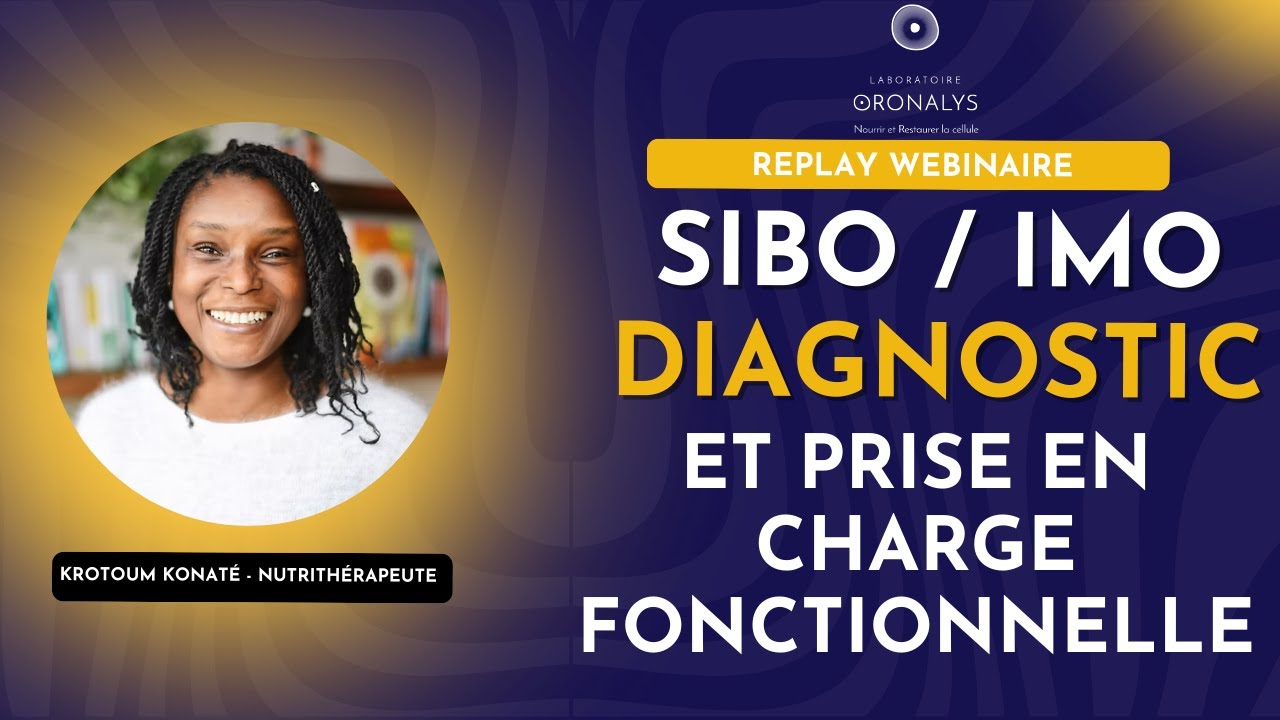 LABORATOIRE
ORONALYS
Nourrir et Restaurer la cellule

REPLAY WEBINAIRE

SIBO / IMO
DIAGNOSTIC
ET PRISE EN CHARGE FONCTIONNELLE

KROTOUM KONATÉ - NUTRITHÉRAPEUTE